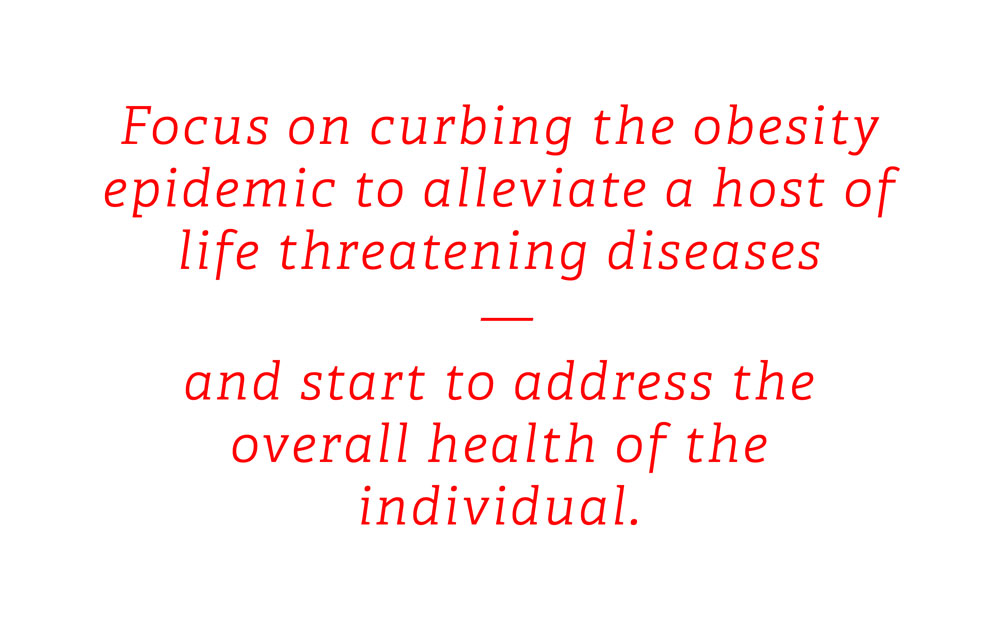 Focus on curbing the obesity epidemic to alleviate a host of life threatening diseases

—

and start to address the overall health of the individual.